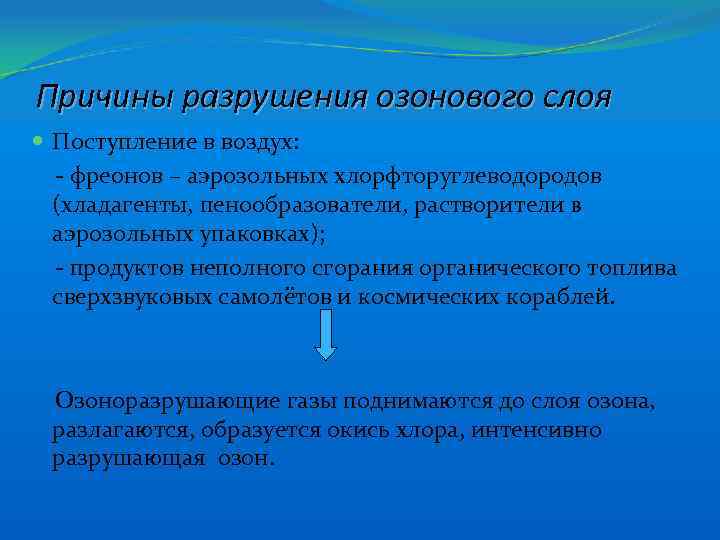 Причины разрушения озонового слоя

Поступление в воздух:

- фреонов – аэрозольных хлорфторуглеводородов (хладагенты, пенообразователи, растворители в аэрозольных упаковках);

- продуктов неполного сгорания органического топлива сверхзвуковых самолётов и космических кораблей.

Озоноразрушающие газы поднимаются до слоя озона, разлагаются, образуется окись хлора, интенсивно разрушающая озон.